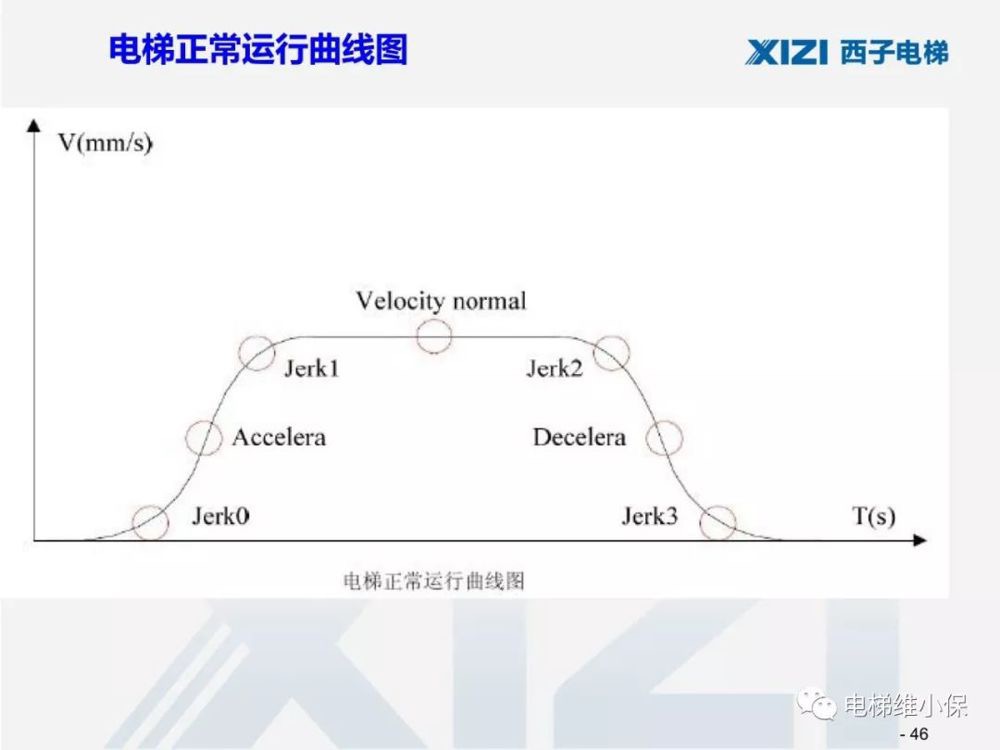 电梯正常运行曲线图

XIZI 西子电梯

V(mm/s)

Velocity normal

Jerk1

Jerk2

Accelera

Decelera

Jerk0

Jerk3

T(s)

电梯正常运行曲线图

电梯维小保

- 46